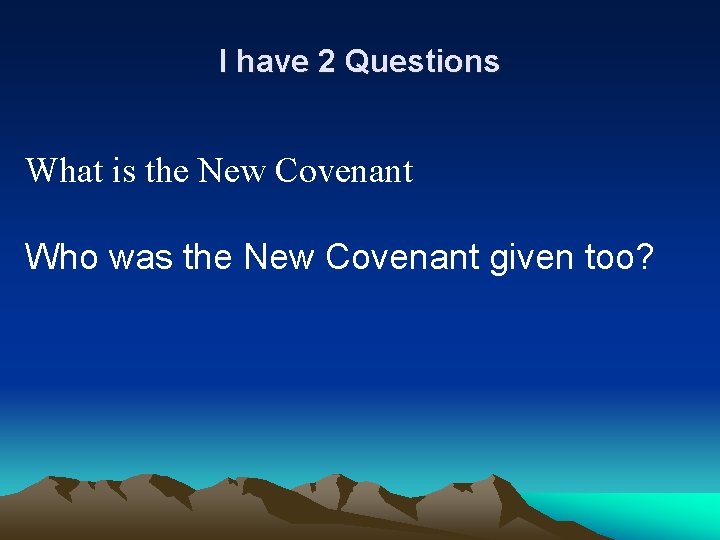 I have 2 Questions

What is the New Covenant

Who was the New Covenant given too?